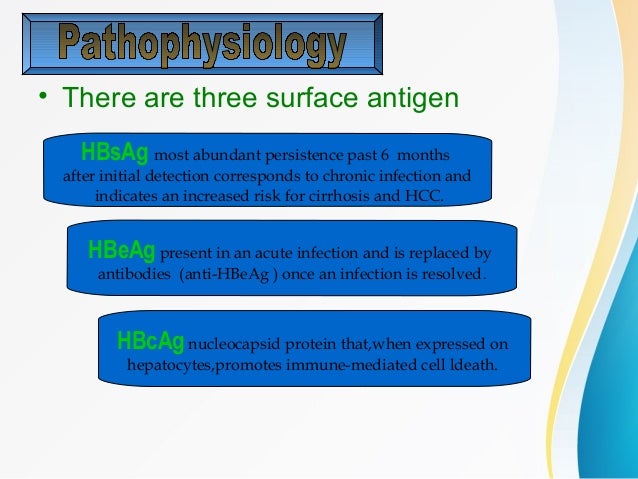 Pathophysiology

• There are three surface antigen

HBsAg most abundant persistence past 6 months after initial detection corresponds to chronic infection and indicates an increased risk for cirrhosis and HCC.

HBeAg present in an acute infection and is replaced by antibodies (anti-HBeAg ) once an infection is resolved.

HBcAg nucleocapsid protein that,when expressed on hepatocytes,promotes immune-mediated cell ldeath.